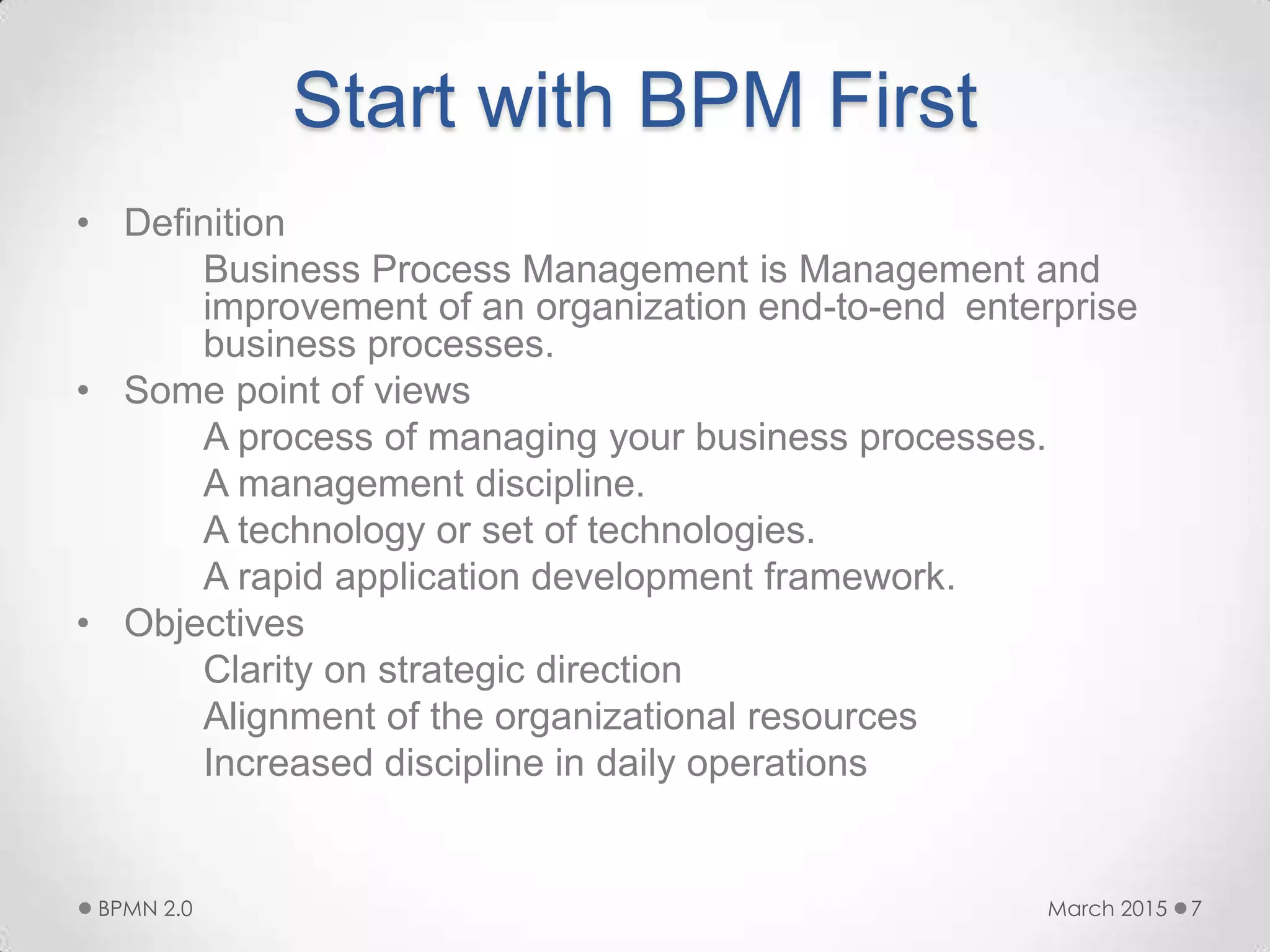 Start with BPM First

• Definition

Business Process Management is Management and improvement of an organization end-to-end enterprise business processes.

• Some point of views

A process of managing your business processes.

A management discipline.

A technology or set of technologies.

A rapid application development framework.

• Objectives

Clarity on strategic direction

Alignment of the organizational resources

Increased discipline in daily operations

BPMN 2.0

March 2015 7